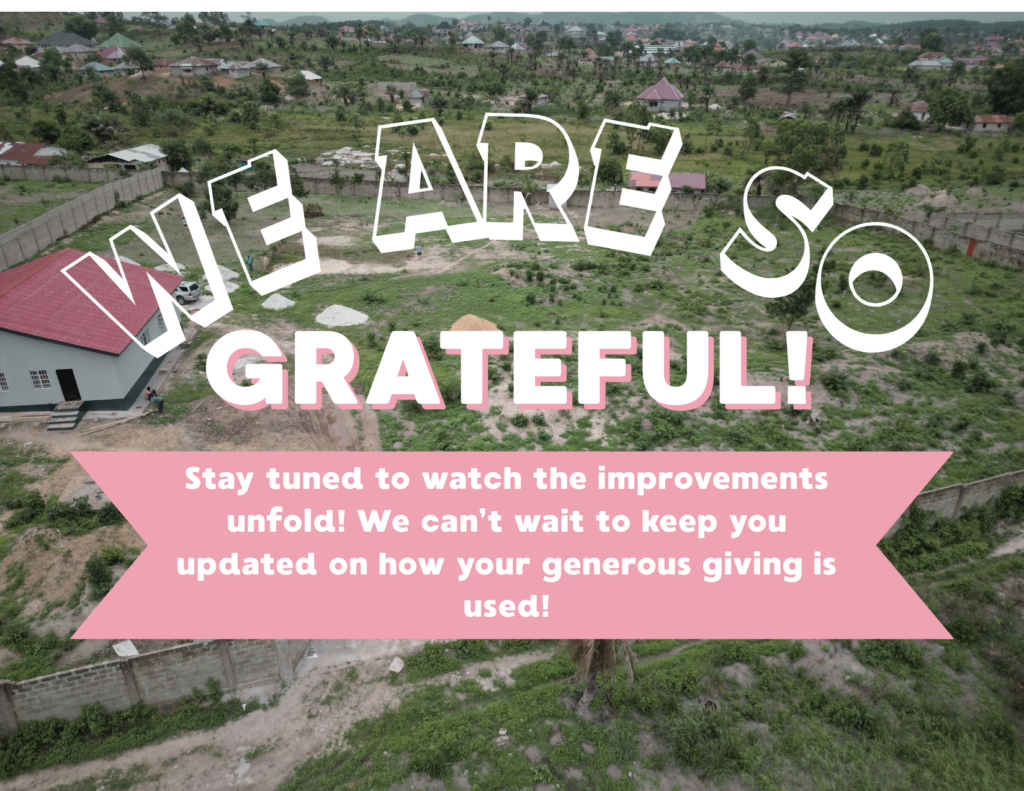 WE ARE SO GRATEFUL!

Stay tuned to watch the improvements unfold! We can't wait to keep you updated on how your generous giving is used!